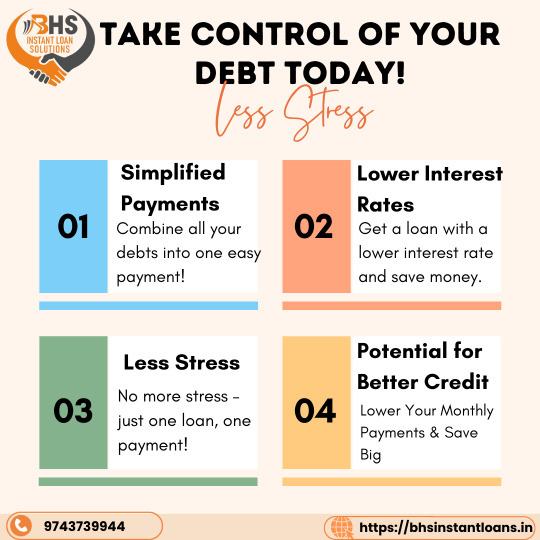 BHS
INSTANT LOAN SOLUTIONS

TAKE CONTROL OF YOUR DEBT TODAY!

Less Stress

01
Simplified Payments
Combine all your debts into one easy payment!

02
Lower Interest Rates
Get a loan with a lower interest rate and save money.

03
Less Stress
No more stress - just one loan, one payment!

04
Potential for Better Credit
Lower Your Monthly Payments & Save Big

9743739944

https://bhsinstantloans.in